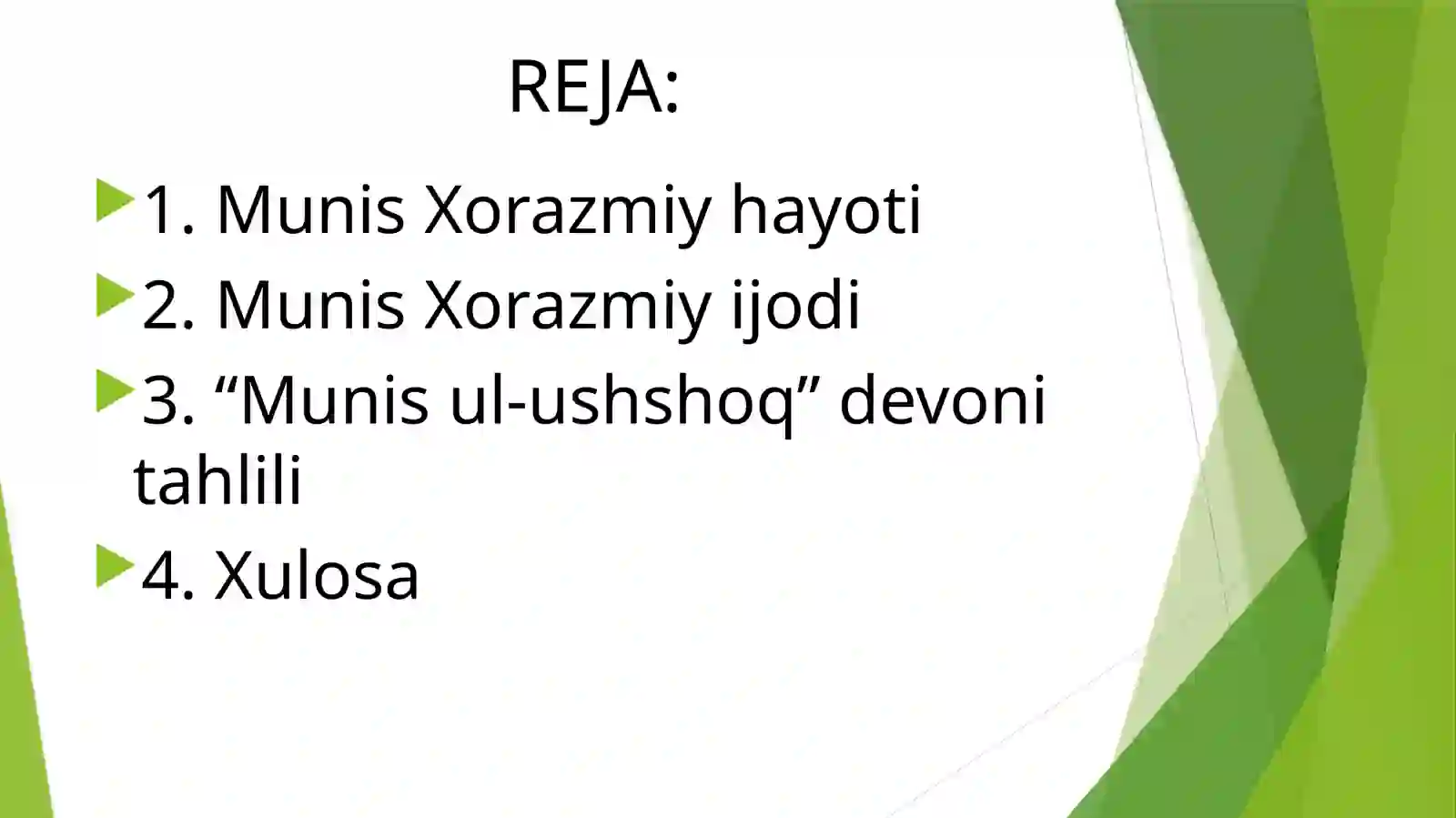 REJA:

1. Munis Xorazmiy hayoti

2. Munis Xorazmiy ijodi

3. “Munis ul-ushshoq” devoni tahlili

4. Xulosa